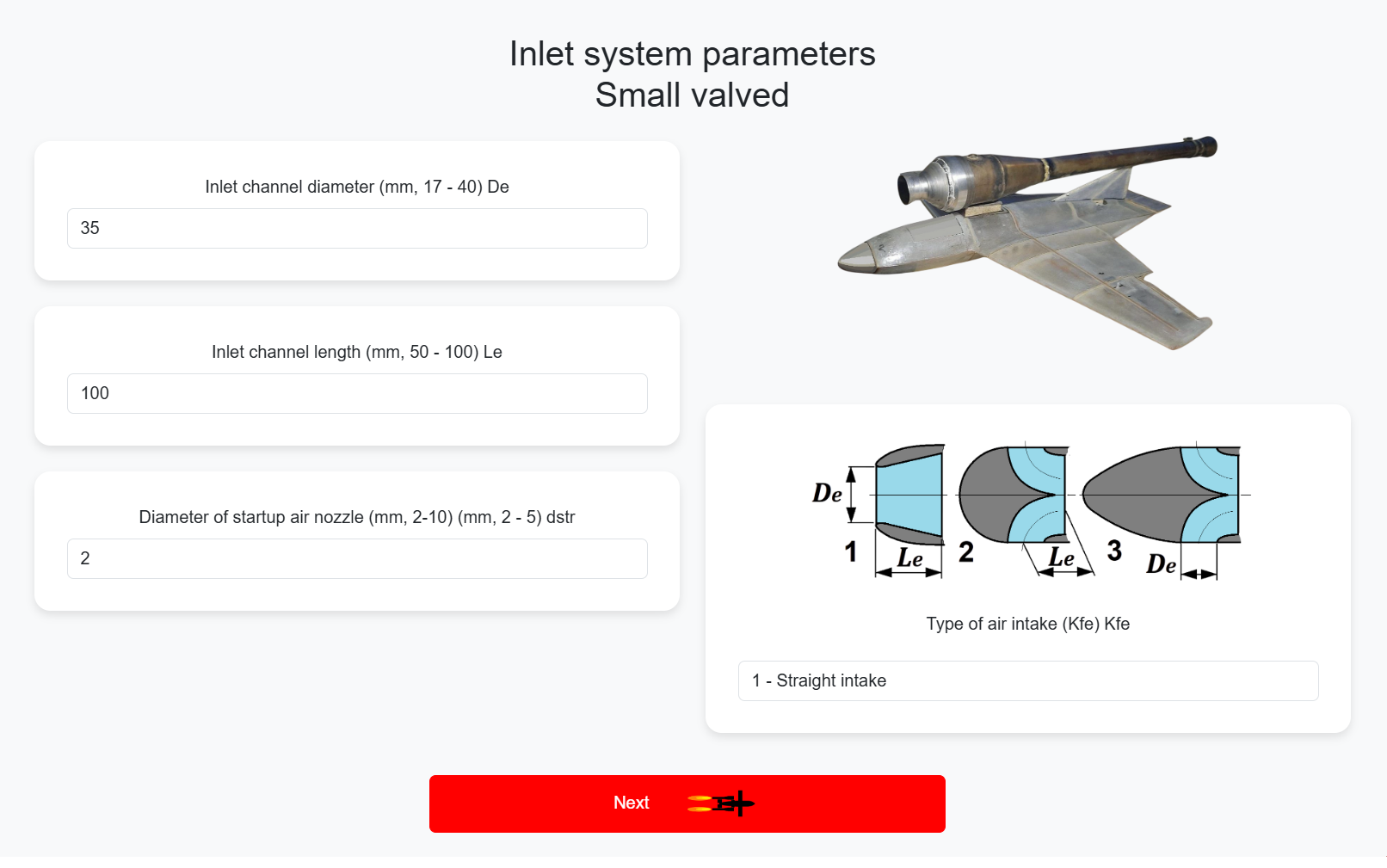 Inlet system parameters
Small valved

Inlet channel diameter (mm, 17 - 40) De

35

Inlet channel length (mm, 50 - 100) Le

100

Diameter of startup air nozzle (mm, 2-10) (mm, 2 - 5) dstr

2

De
1 Le 2 Le 3 De

Type of air intake (Kfe) Kfe

1 - Straight intake

Next